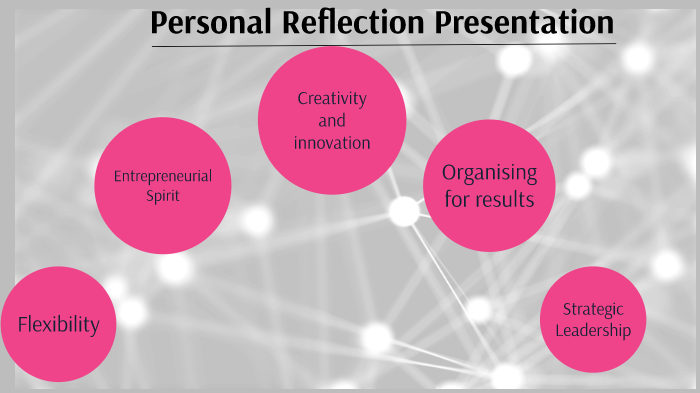 Personal Reflection Presentation

Creativity and innovation

Entrepreneurial Spirit

Organising for results

Flexibility

Strategic Leadership